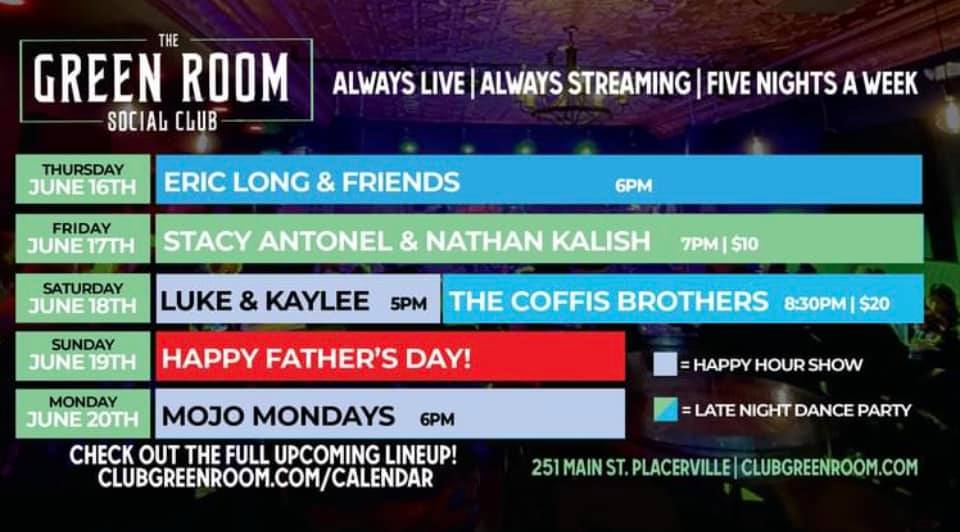 THE
GREEN ROOM
SOCIAL CLUB

ALWAYS LIVE | ALWAYS STREAMING | FIVE NIGHTS A WEEK

THURSDAY
JUNE 16TH
ERIC LONG & FRIENDS 6PM

FRIDAY
JUNE 17TH
STACY ANTONEL & NATHAN KALISH 7PM | $10

SATURDAY
JUNE 18TH
LUKE & KAYLEE 5PM
THE COFFIS BROTHERS 8:30PM | $20

SUNDAY
JUNE 19TH
HAPPY FATHER'S DAY!

MONDAY
JUNE 20TH
MOJO MONDAYS 6PM

= HAPPY HOUR SHOW

= LATE NIGHT DANCE PARTY

CHECK OUT THE FULL UPCOMING LINEUP!
CLUBGREENROOM.COM/CALENDAR

251 MAIN ST. PLACERVILLE | CLUBGREENROOM.COM